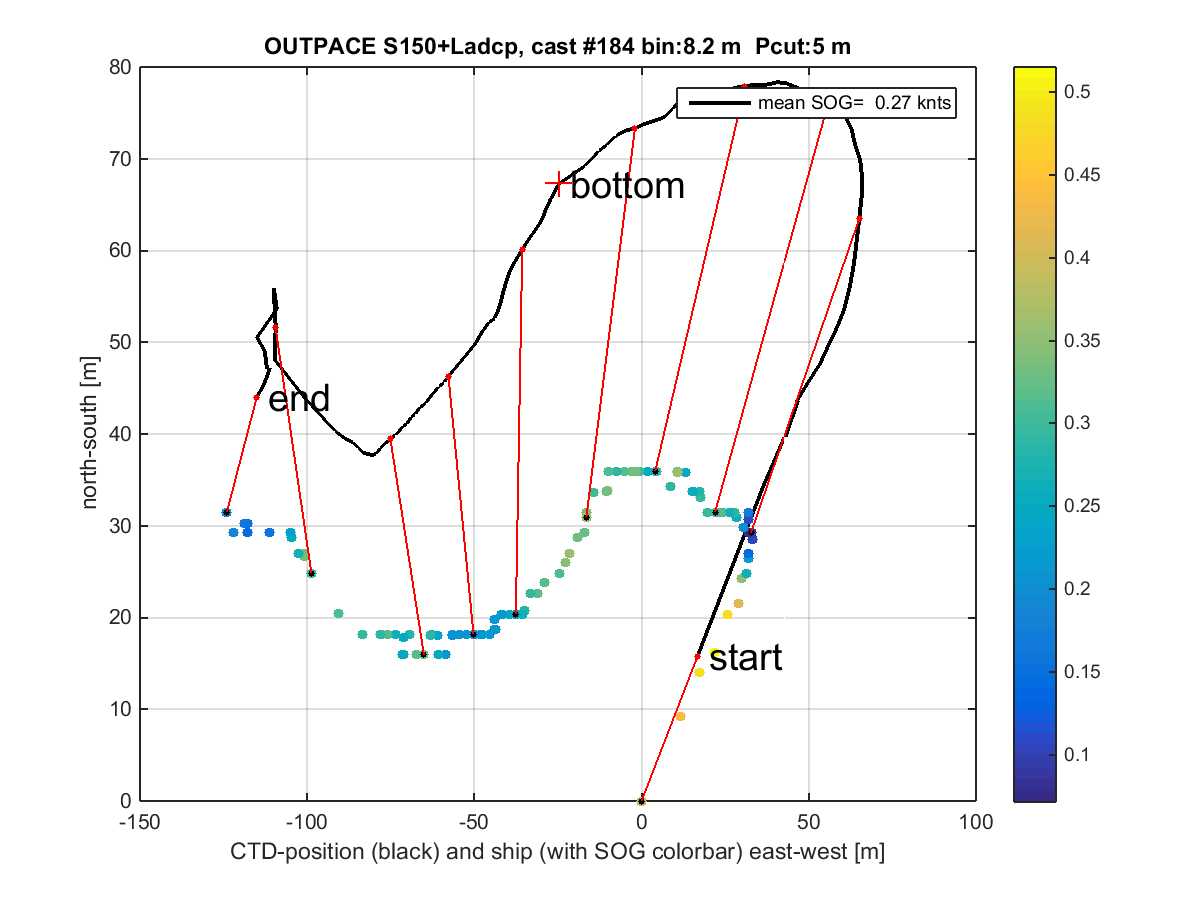 OUTPACE S150+Ladcp, cast #184 bin:8.2 m Pcut:5 m

mean SOG= 0.27 knts

bottom

end

start

north-south [m]

80
70
60
50
40
30
20
10
0

-150 -100 -50 0 50 100

CTD-position (black) and ship (with SOG colorbar) east-west [m]

0.5
0.45
0.4
0.35
0.3
0.25
0.2
0.15
0.1